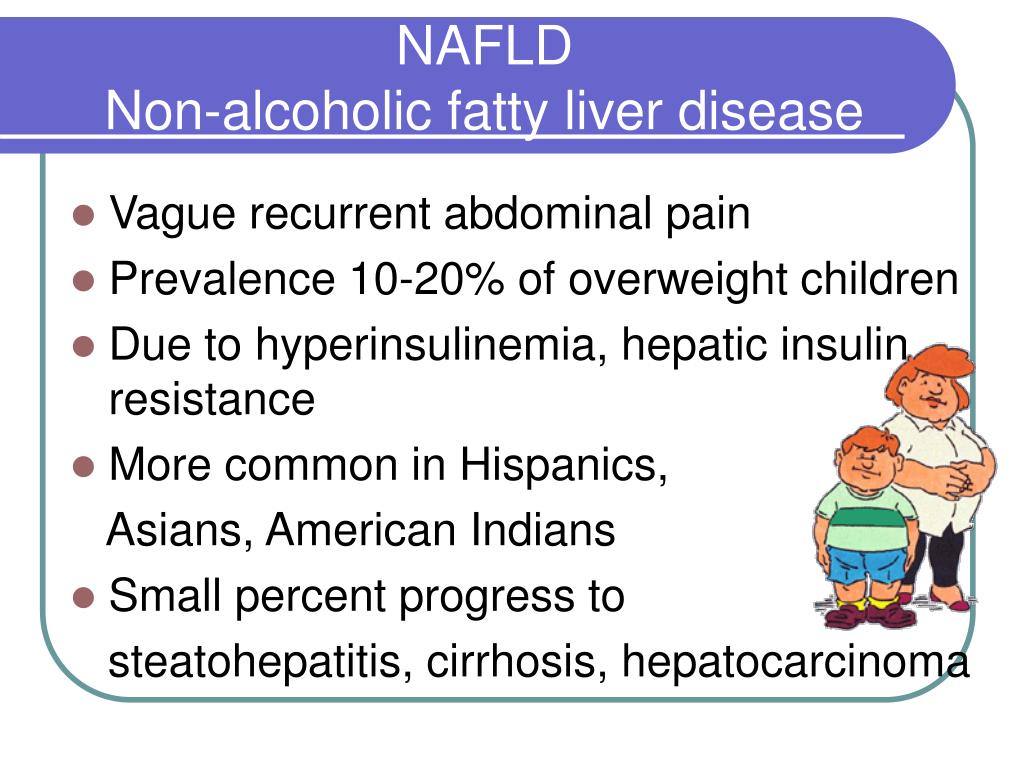 NAFLD
Non-alcoholic fatty liver disease

- Vague recurrent abdominal pain
- Prevalence 10-20% of overweight children
- Due to hyperinsulinemia, hepatic insulin resistance
- More common in Hispanics,
Asians, American Indians
- Small percent progress to
steatohepatitis, cirrhosis, hepatocarcinoma